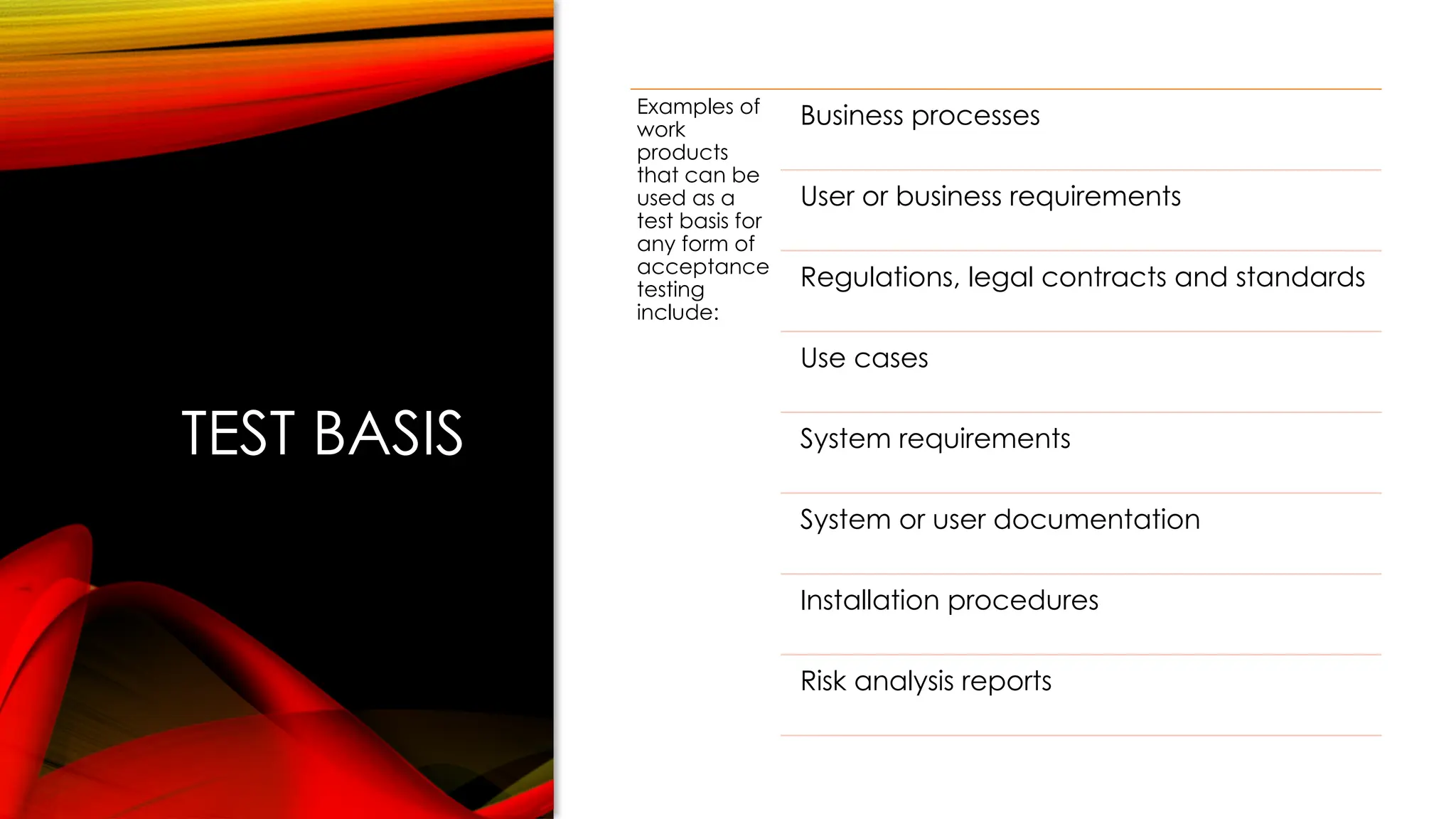 TEST BASIS

Examples of work products that can be used as a test basis for any form of acceptance testing include:

Business processes

User or business requirements

Regulations, legal contracts and standards

Use cases

System requirements

System or user documentation

Installation procedures

Risk analysis reports